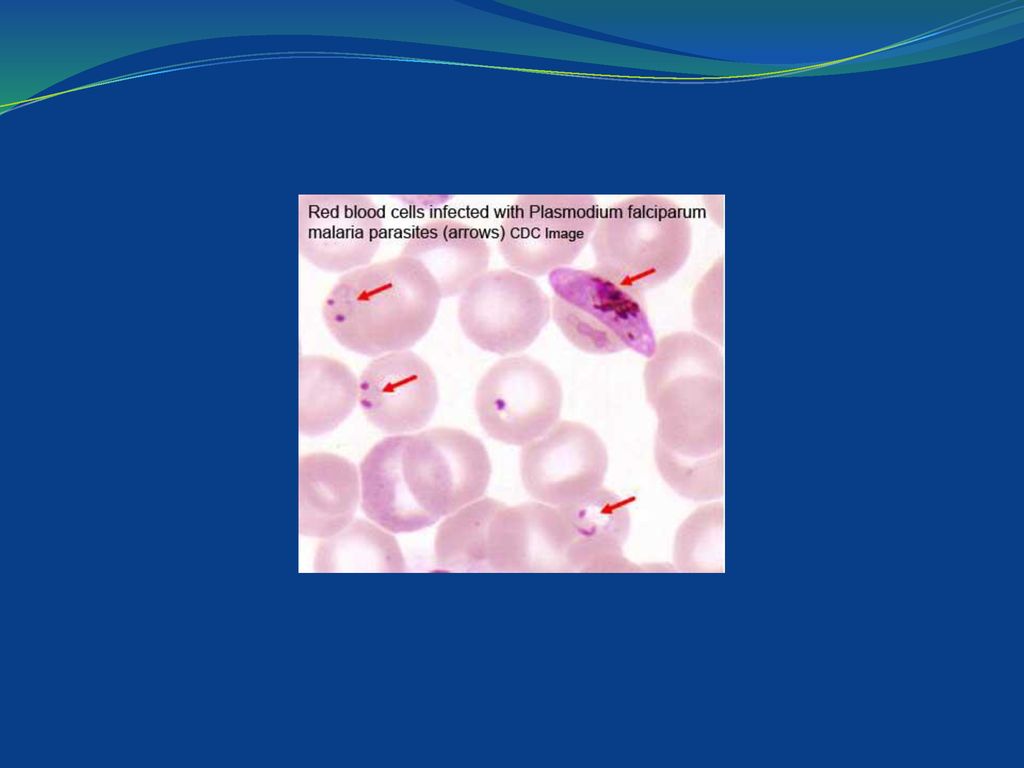 Red blood cells infected with Plasmodium falciparum malaria parasites (arrows) CDC Image